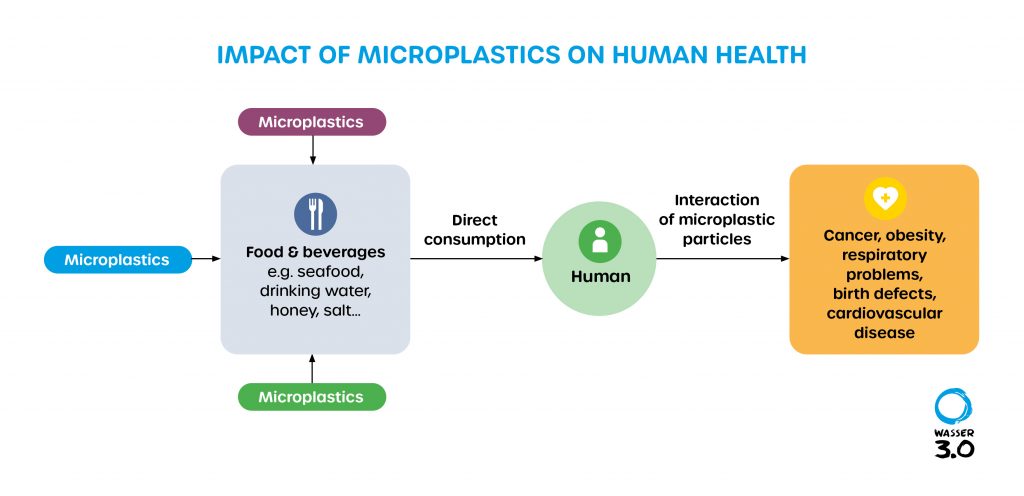 IMPACT OF MICROPLASTICS ON HUMAN HEALTH

Microplastics

Microplastics

Food & beverages
e.g. seafood, drinking water, honey, salt...

Microplastics

Direct consumption

Human

Interaction of microplastic particles

Cancer, obesity, respiratory problems, birth defects, cardiovascular disease

WASSER
3.0